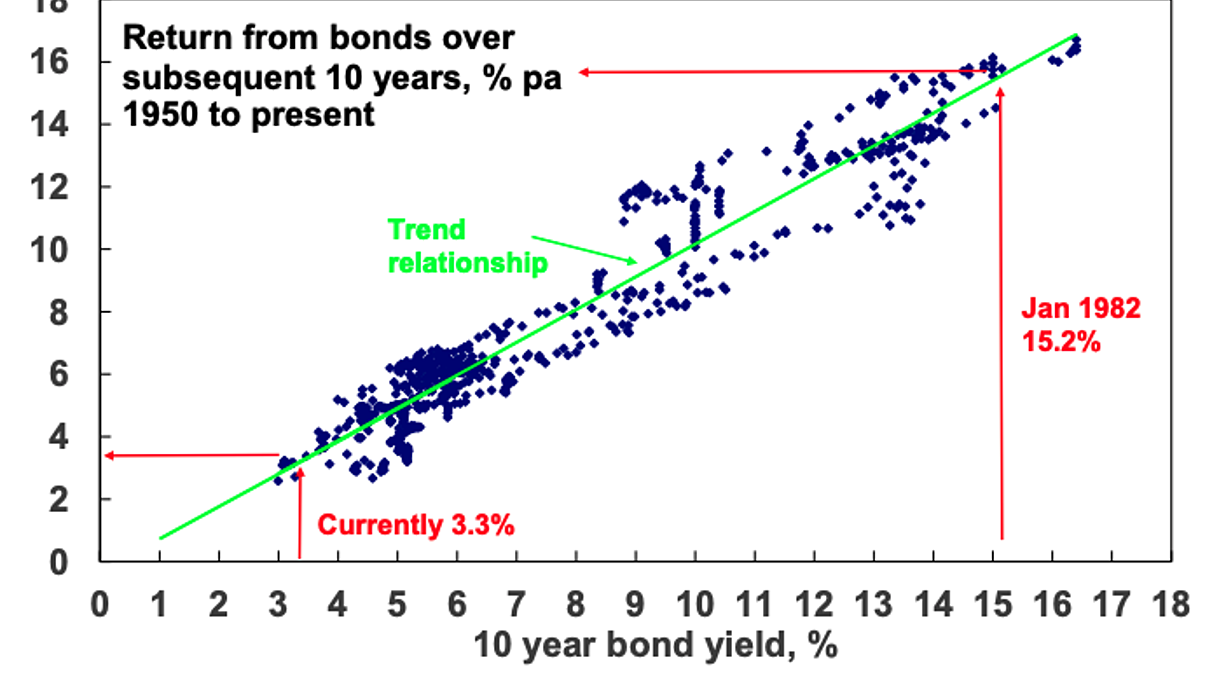 18
16
14
12
10
8
6
4
2
0

Return from bonds over subsequent 10 years, % pa 1950 to present

Trend relationship

Jan 1982
15.2%

Currently 3.3%

0 1 2 3 4 5 6 7 8 9 10 11 12 13 14 15 16 17 18
10 year bond yield, %